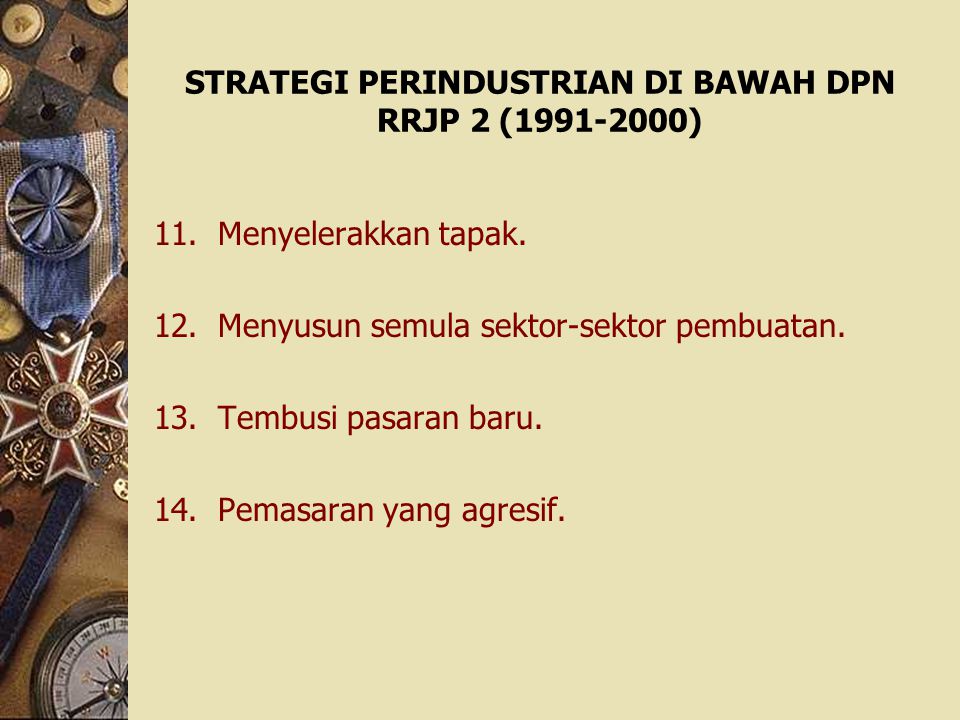 STRATEGI PERINDUSTRIAN DI BAWAH DPN RRJP 2 (1991-2000)

11. Menyelerakkan tapak.

12. Menyusun semula sektor-sektor pembuatan.

13. Tembusi pasaran baru.

14. Pemasaran yang agresif.